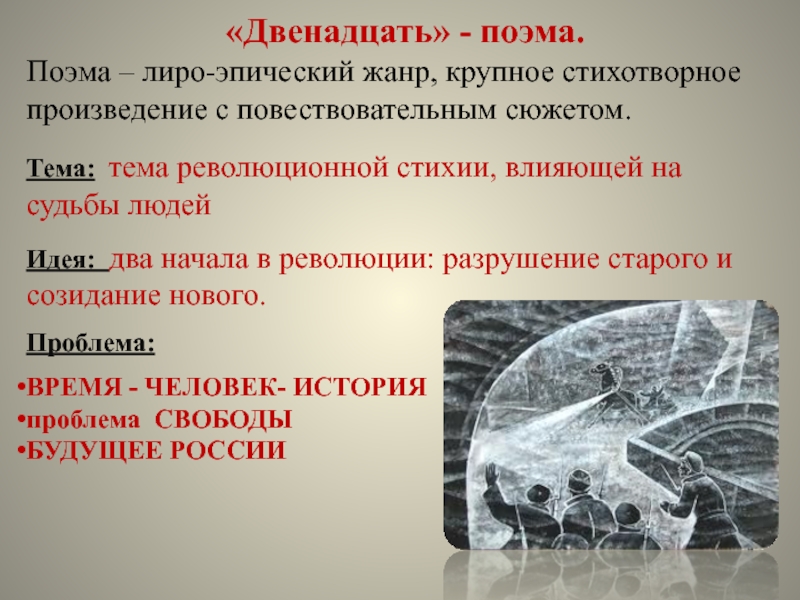 «Двенадцать» - поэма.

Поэма – лиро-эпический жанр, крупное стихотворное произведение с повествовательным сюжетом.

Тема: тема революционной стихии, влияющей на судьбы людей

Идея: два начала в революции: разрушение старого и созидание нового.

Проблема:

•ВРЕМЯ - ЧЕЛОВЕК- ИСТОРИЯ
•проблема СВОБОДЫ
•БУДУЩЕЕ РОССИИ